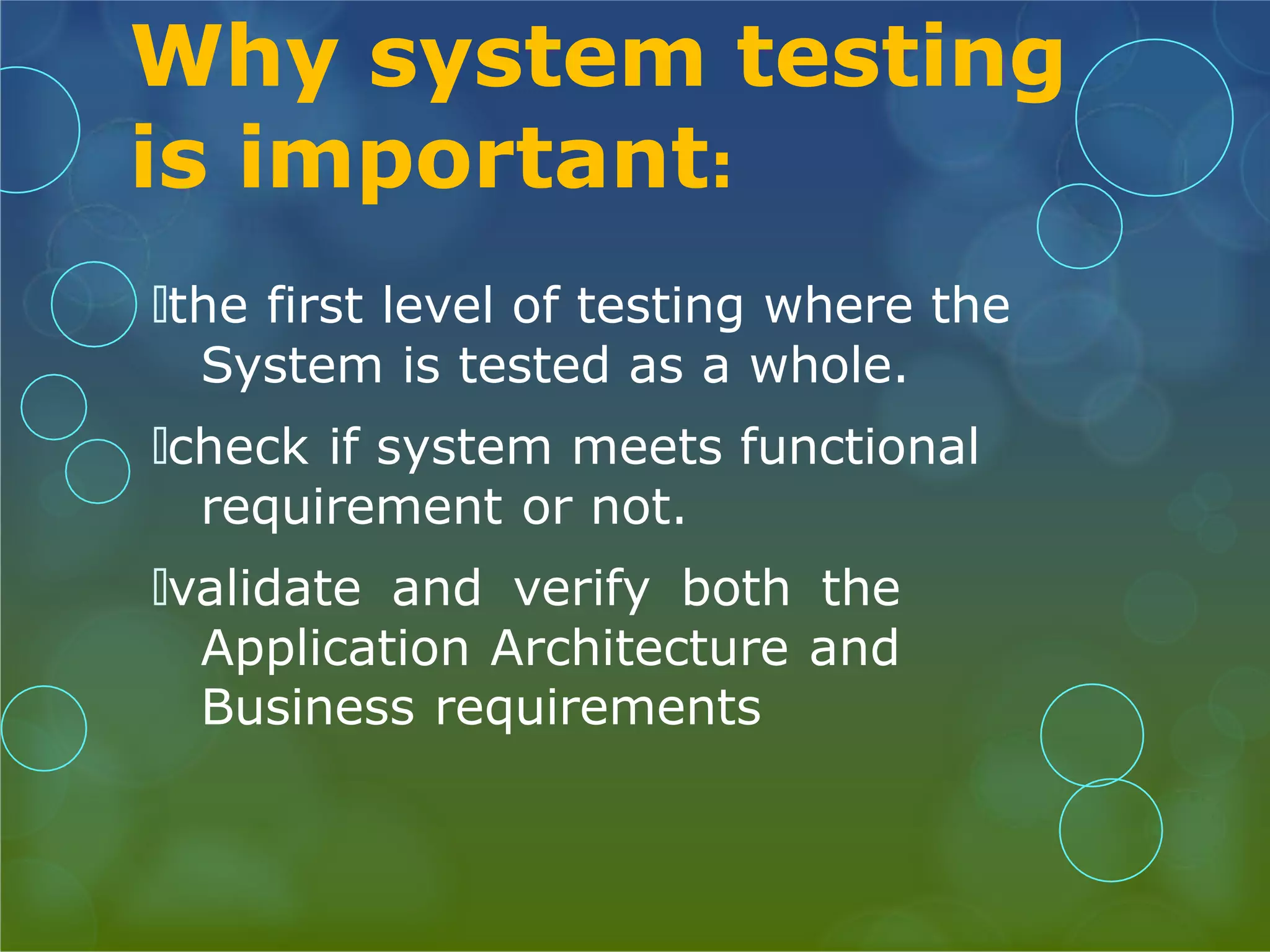 Why system testing is important:

the first level of testing where the System is tested as a whole.

check if system meets functional requirement or not.

validate and verify both the Application Architecture and Business requirements